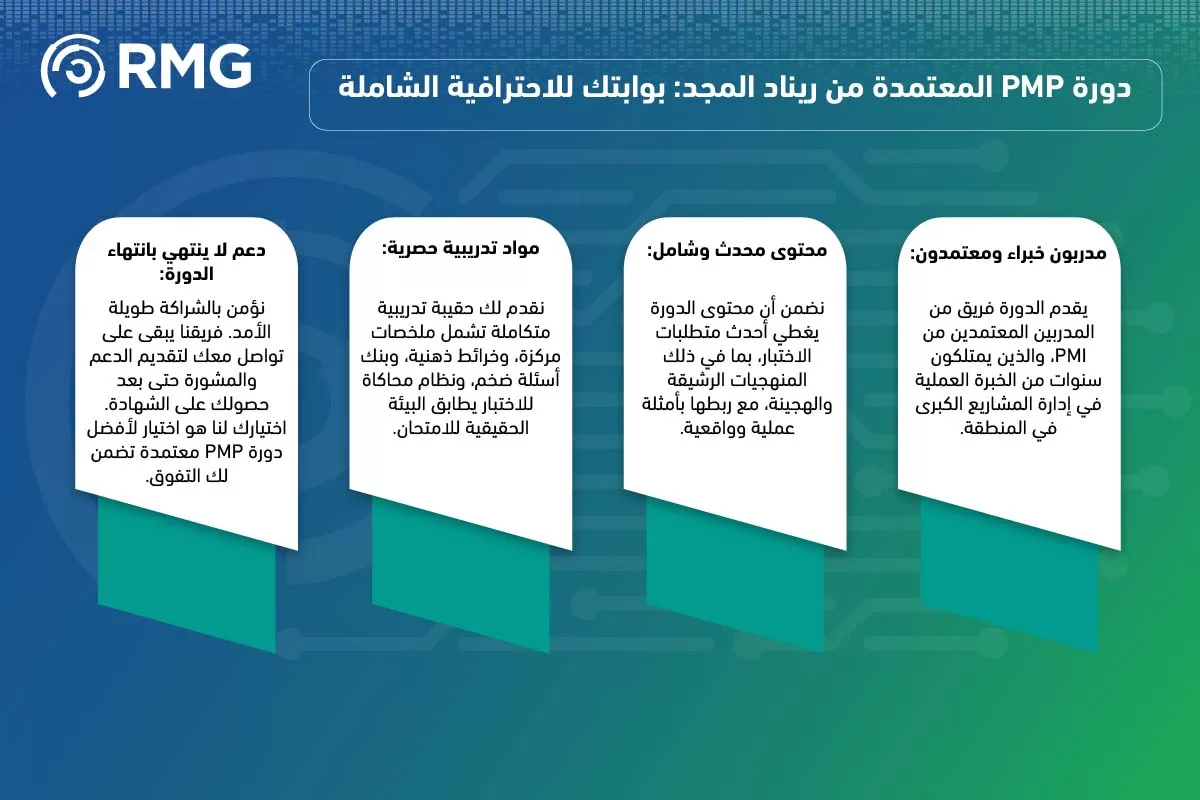 RMG

دورة PMP المعتمدة من ريناد المجد: بوابتك للاحترافية الشاملة

مدربون خبراء ومعتمدون:

يقدم الدورة فريق من المدربين المعتمدين من PMI، والذين يمتلكون سنوات من الخبرة العملية في إدارة المشاريع الكبرى في المنطقة.

محتوى محدث وشامل:

نضمن أن محتوى الدورة يغطي أحدث متطلبات الاختبار، بما في ذلك المنهجيات الرشيقة والهجينة، مع ربطها بأمثلة عملية وواقعية.

مواد تدريبية حصرية:

نقدم لك حقيبة تدريبية متكاملة تشمل ملخصات مركزة، وخرائط ذهنية، وبنك أسئلة ضخم، ونظام محاكاة للاختبار يطابق البيئة الحقيقية للامتحان.

دعم لا ينتهي بانتهاء الدورة:

نؤمن بالشراكة طويلة الأمد. فريقنا يبقى على تواصل معك لتقديم الدعم والمشورة حتى بعد حصولك على الشهادة. اختيارك لنا هو اختيار لأفضل دورة PMP معتمدة تضمن لك التفوق.